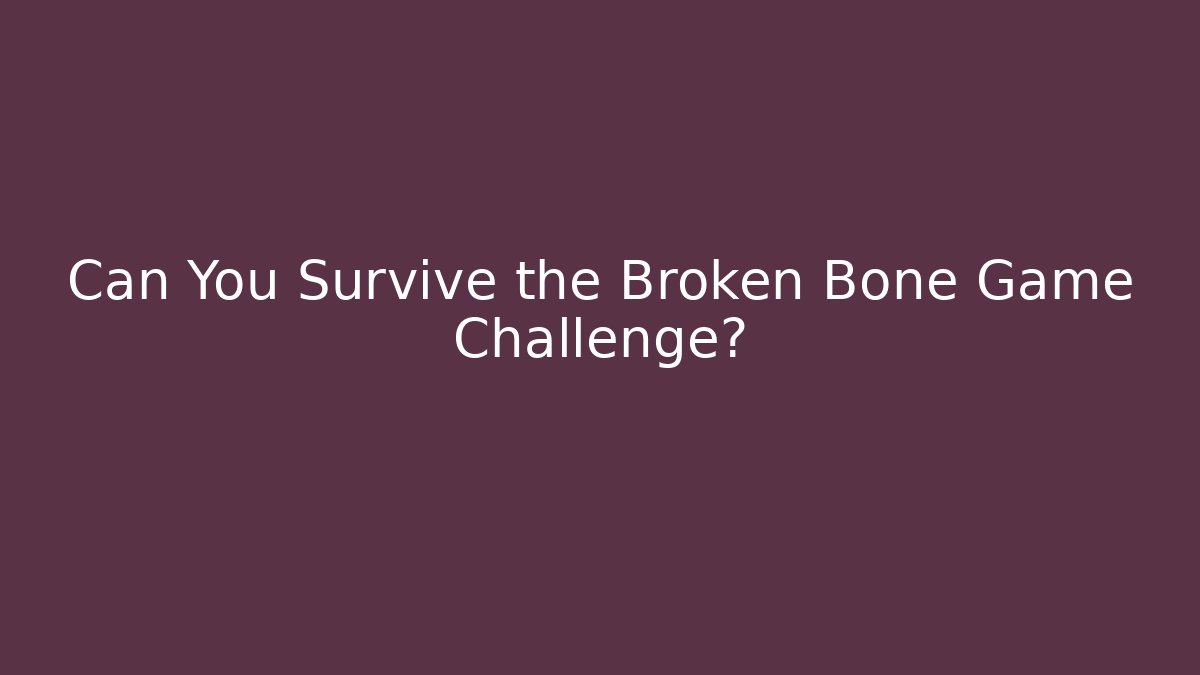 Can You Survive the Broken Bone Game Challenge?